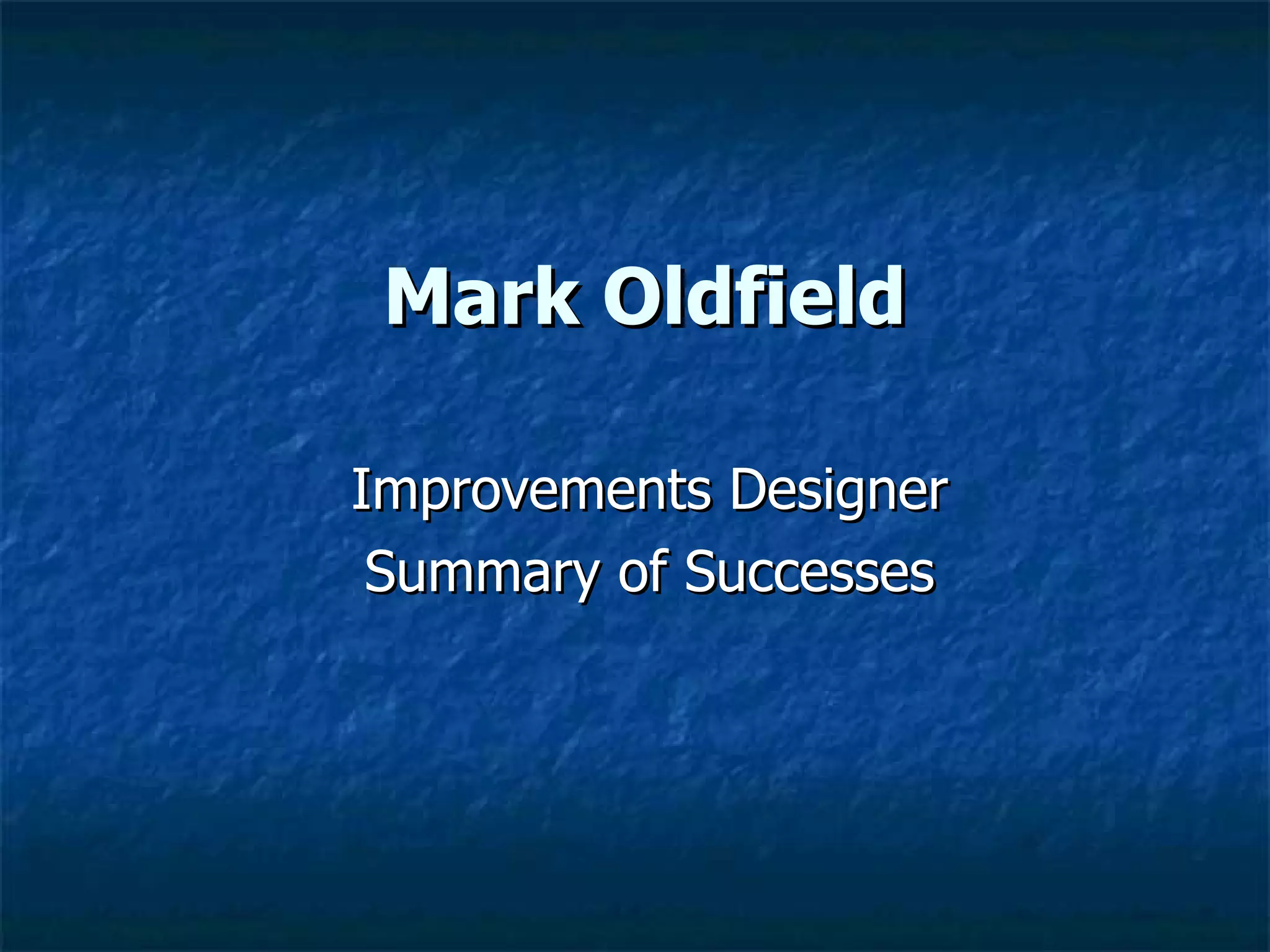 Mark Oldfield

Improvements Designer
Summary of Successes